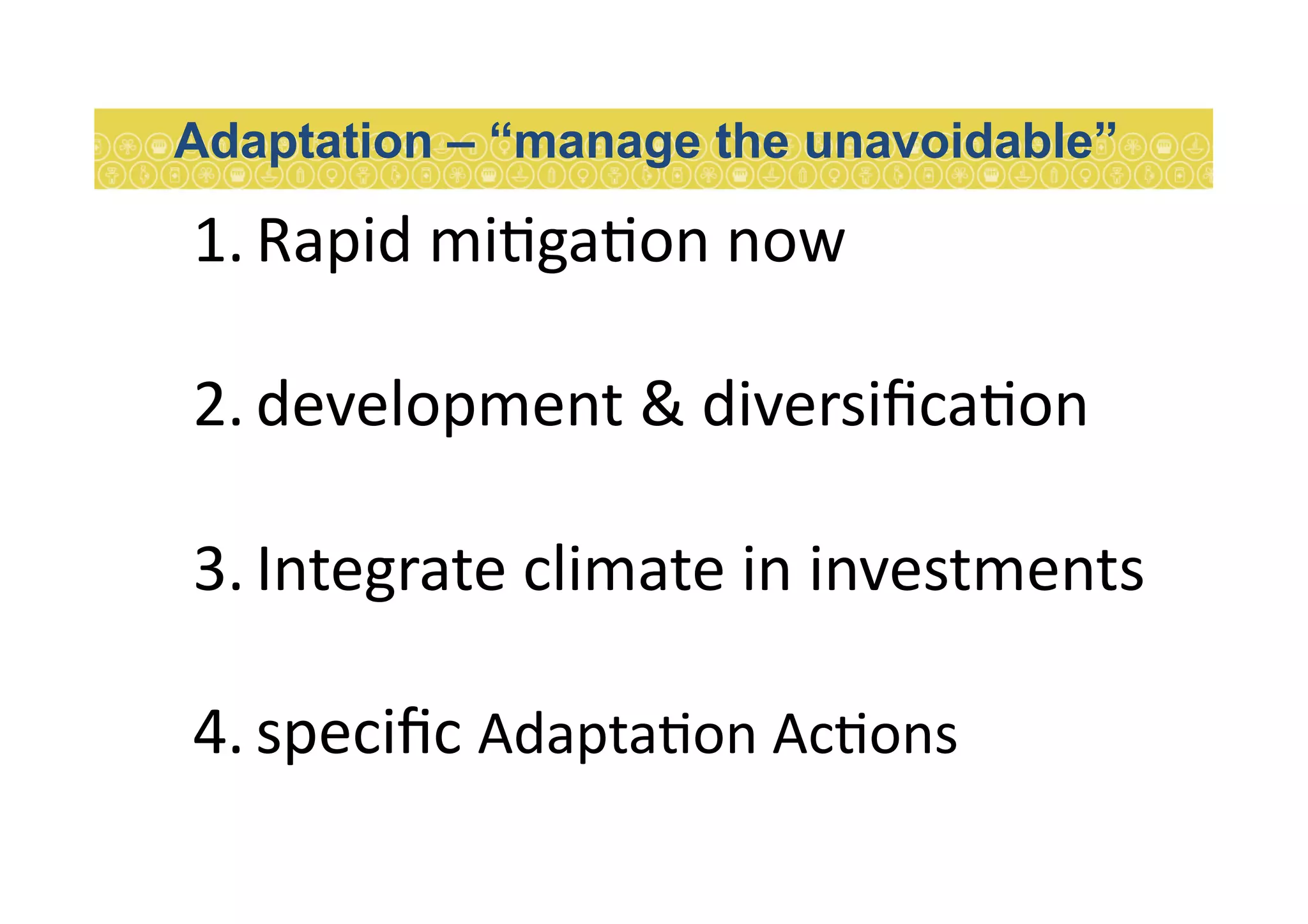 Adaptation – “manage the unavoidable”

1. Rapid mitigation now

2. development & diversification

3. Integrate climate in investments

4. specific Adaptation Actions